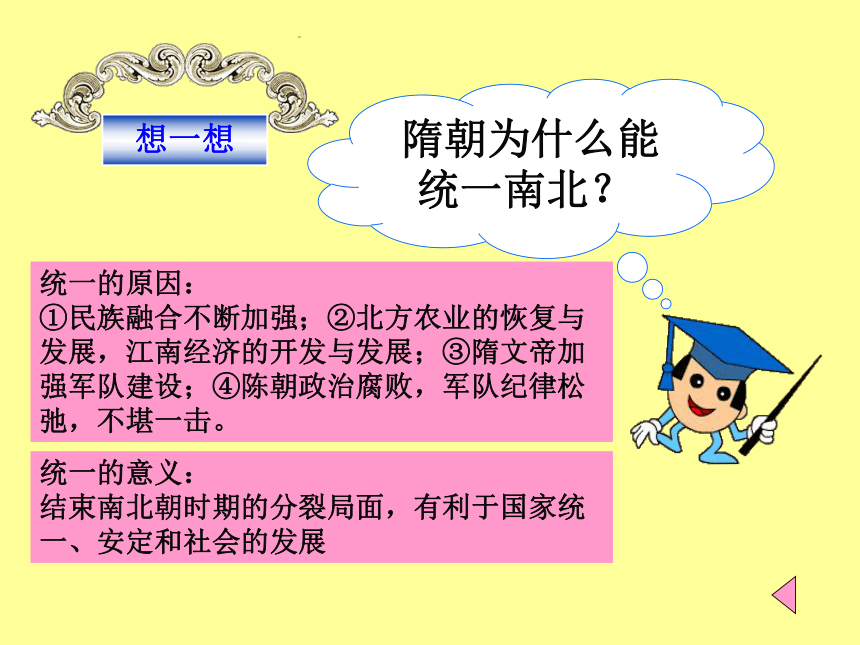 想一想

隋朝为什么能统一南北？

统一的原因：
①民族融合不断加强；②北方农业的恢复与发展，江南经济的开发与发展；③隋文帝加强军队建设；④陈朝政治腐败，军队纪律松弛，不堪一击。

统一的意义：
结束南北朝时期的分裂局面，有利于国家统一、安定和社会的发展